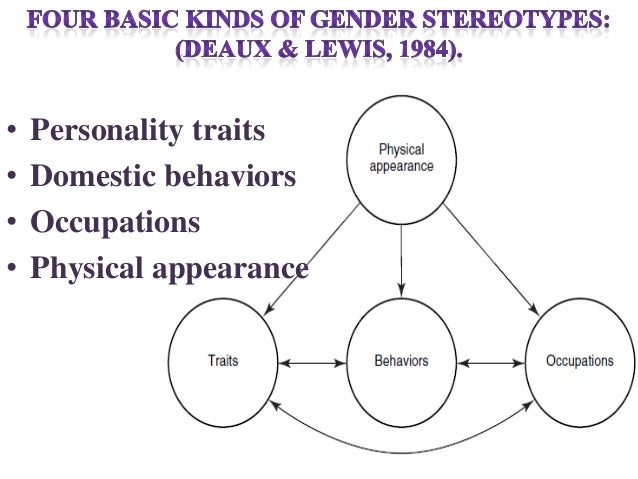 FOUR BASIC KINDS OF GENDER STEREOTYPES: (DEAUX & LEWIS, 1984).

• Personality traits
• Domestic behaviors
• Occupations
• Physical appearance

Physical appearance

Traits

Behaviors

Occupations